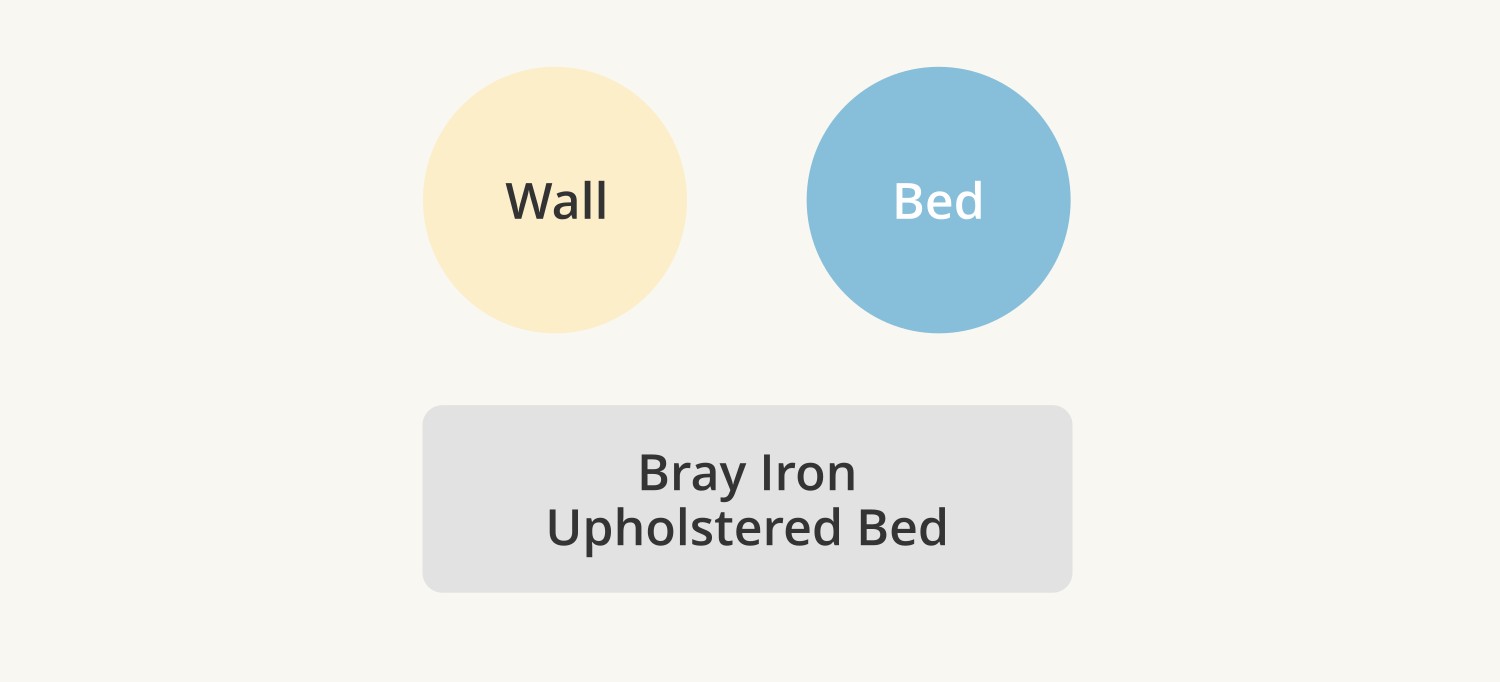 Wall

Bed

Bray Iron Upholstered Bed